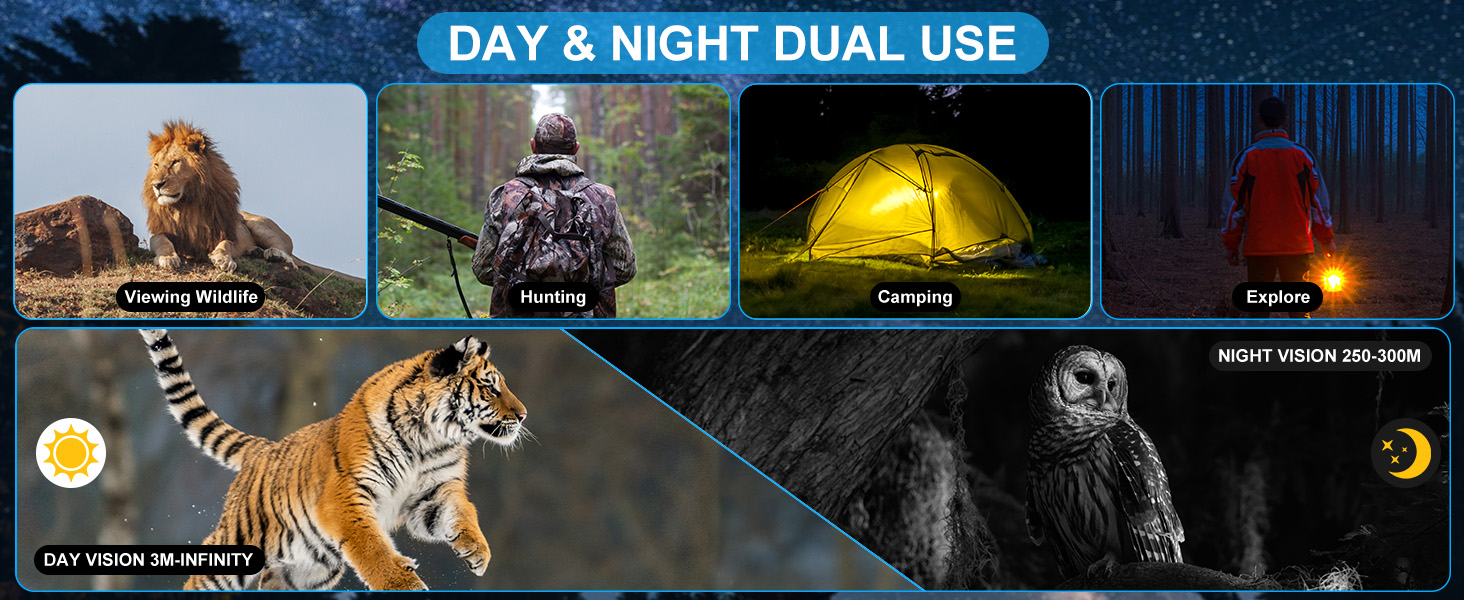 DAY & NIGHT DUAL USE

Viewing Wildlife

Hunting

Camping

Explore

NIGHT VISION 250-300M

DAY VISION 3M-INFINITY